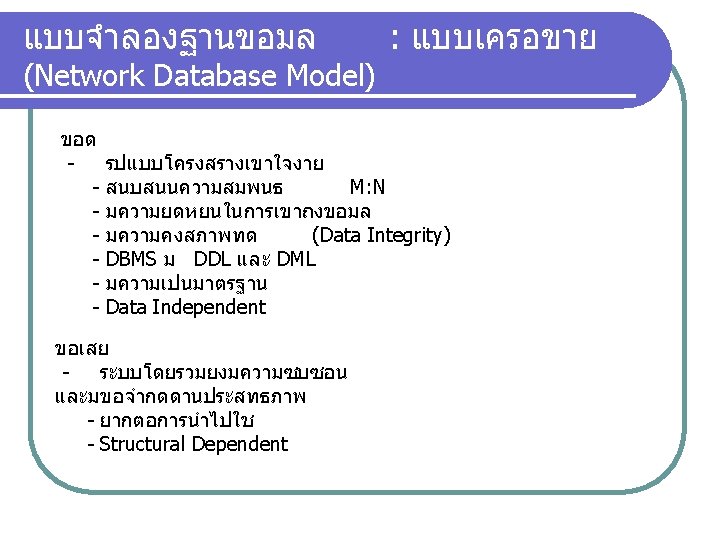 แบบจำลองฐานขอมล : แบบเครอขาย (Network Database Model)

ขอด
- รปแบบโครงสรางเขาใจงาย
- สนบสนนความสมพนธ M:N
- มความยดหยนในการเขาถงขอมล
- มความคงสภาพทด (Data Integrity)
- DBMS ม DDL และ DML
- มความเปนมาตรฐาน
- Data Independent

ขอเสย
- ระบบโดยรวมยงมความซบซอน และมขอจำกดดานประสทธภาพ
- ยากตอการนำไปใช
- Structural Dependent